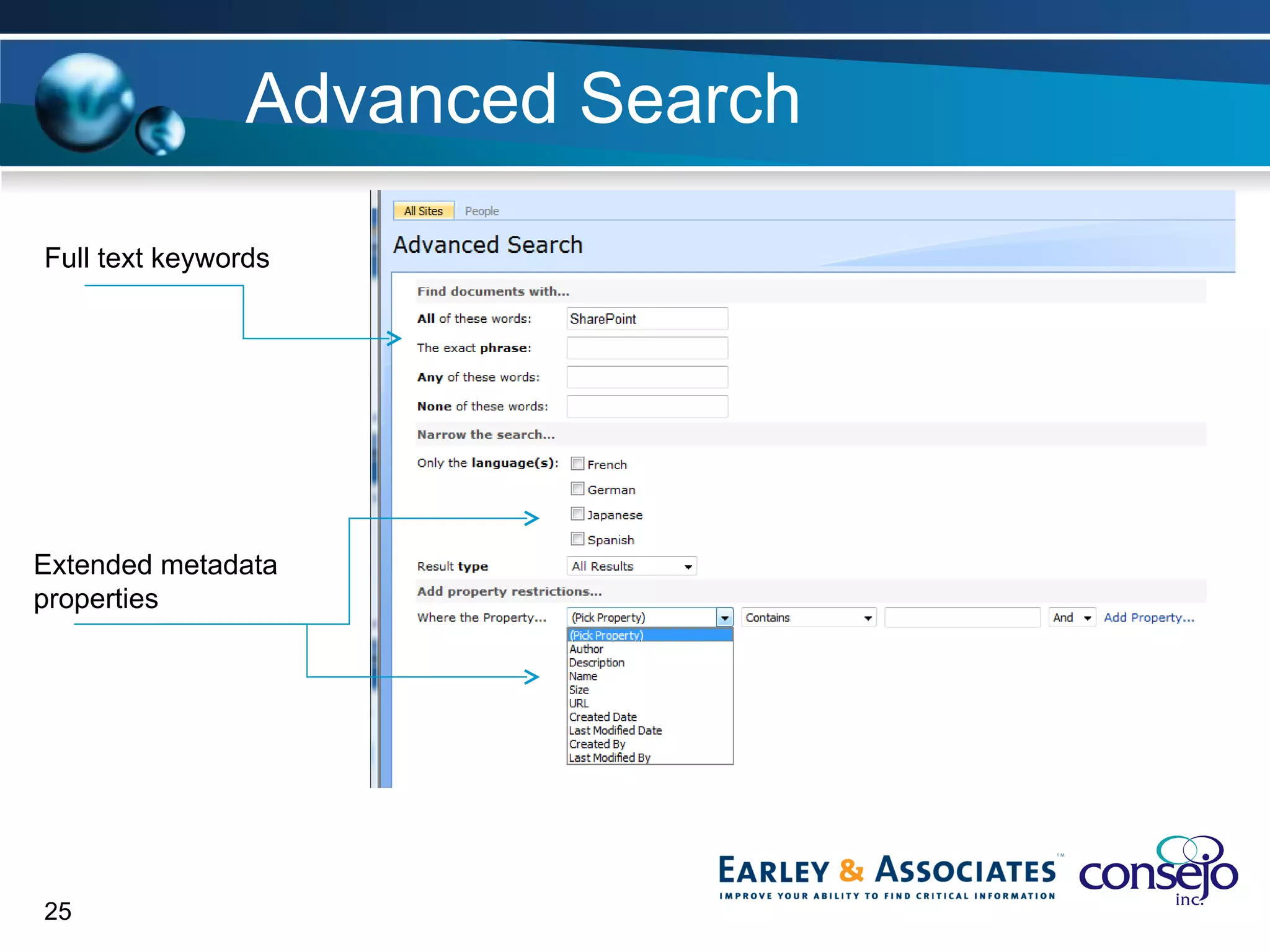 Advanced Search

Full text keywords

Extended metadata properties

All Sites People

Advanced Search

Find documents with...

All of these words: SharePoint

The exact phrase:

Any of these words:

None of these words:

Narrow the search...

Only the language(s): French German Japanese Spanish

Result type All Results

Add property restrictions...

Where the Property... (Pick Property) Contains And Add Property...

(Pick Property)
Author
Description
Name
Size
URL
Created Date
Last Modified Date
Created By
Last Modified By

25

EARLEY & ASSOCIATES™
IMPROVE YOUR ABILITY TO FIND CRITICAL INFORMATION

consejo inc.